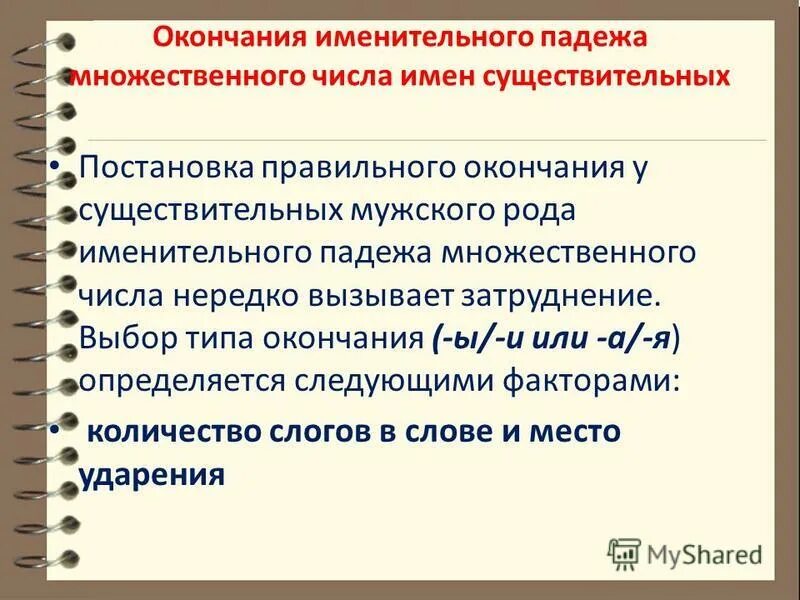 Окончания именительного падежа множественного числа имен существительных

• Постановка правильного окончания у существительных мужского рода именительного падежа множественного числа нередко вызывает затруднение. Выбор типа окончания (-ы/-и или -а/-я) определяется следующими факторами:

• количество слогов в слове и место ударения

MyShared